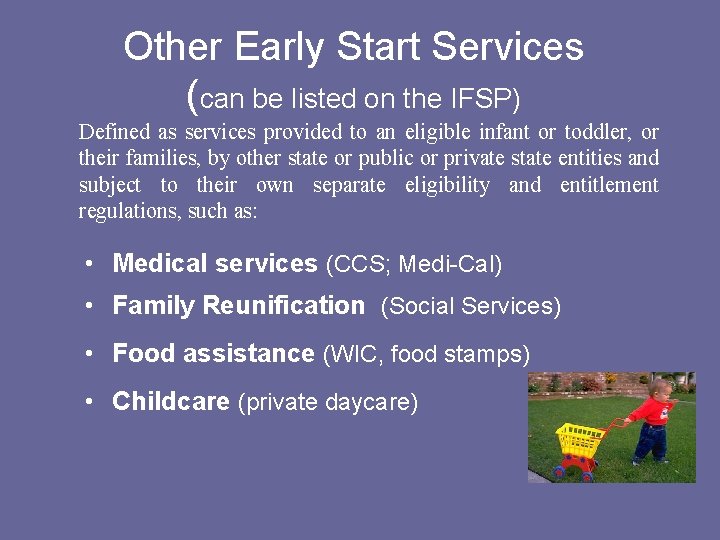 Other Early Start Services
(can be listed on the IFSP)

Defined as services provided to an eligible infant or toddler, or their families, by other state or public or private state entities and subject to their own separate eligibility and entitlement regulations, such as:

• Medical services (CCS; Medi-Cal)
• Family Reunification (Social Services)
• Food assistance (WIC, food stamps)
• Childcare (private daycare)